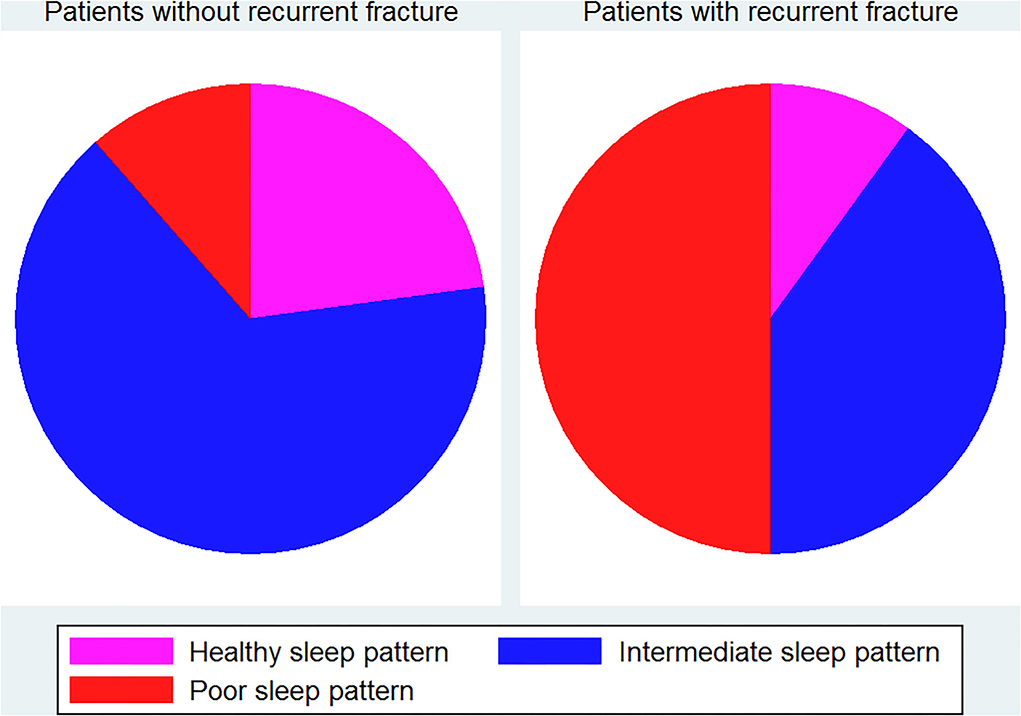 Patients without recurrent fracture

Patients with recurrent fracture

Healthy sleep pattern
Intermediate sleep pattern
Poor sleep pattern